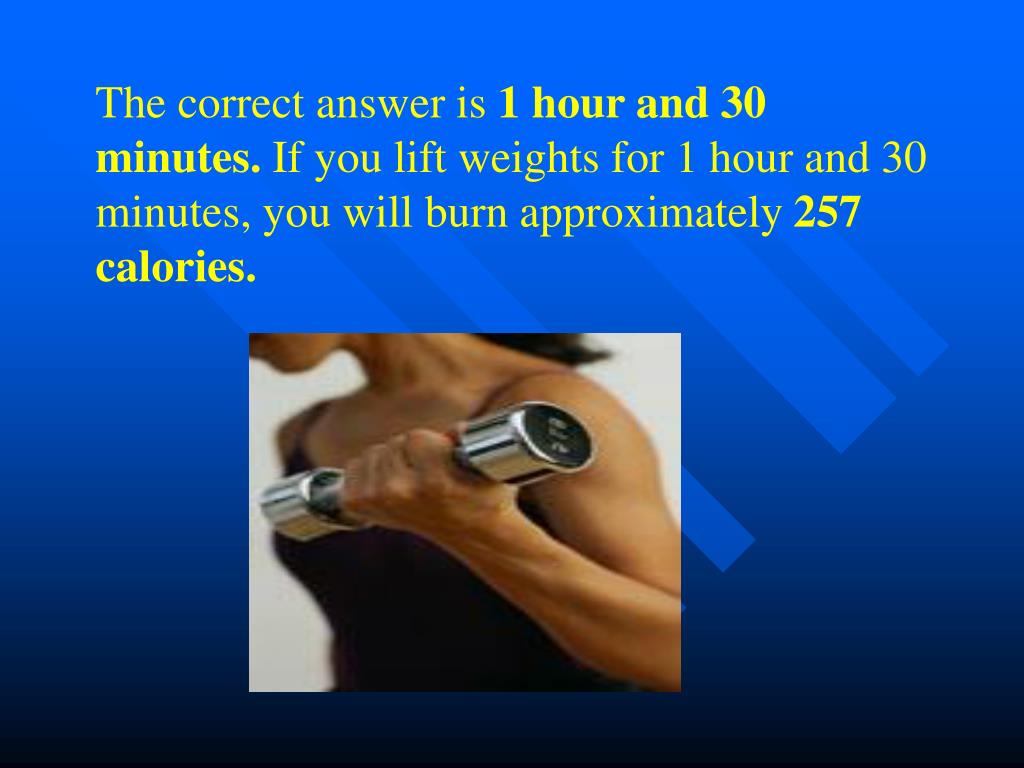 The correct answer is 1 hour and 30 minutes. If you lift weights for 1 hour and 30 minutes, you will burn approximately 257 calories.